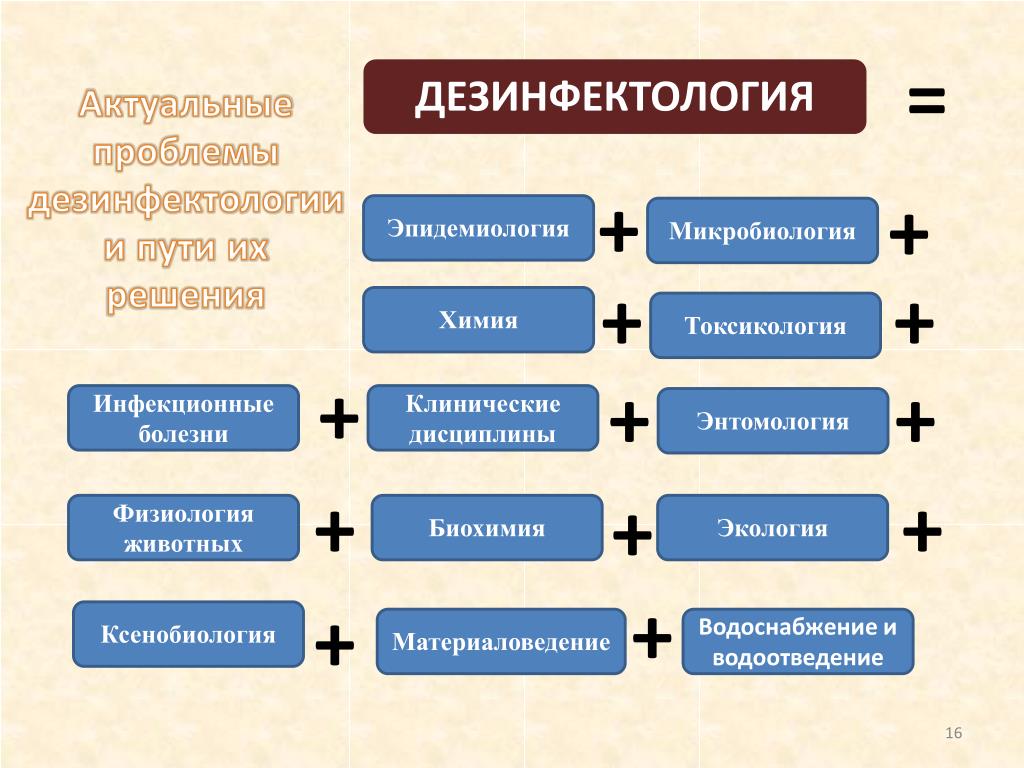 Актуальные проблемы дезинфектологии и пути их решения

ДЕЗИНФЕКТОЛОГИЯ =

Эпидемиология + Микробиология +

Химия + Токсикология +

Инфекционные болезни + Клинические дисциплины + Энтомология +

Физиология животных + Биохимия + Экология +

Ксенобиология + Материаловедение + Водоснабжение и водоотведение

16